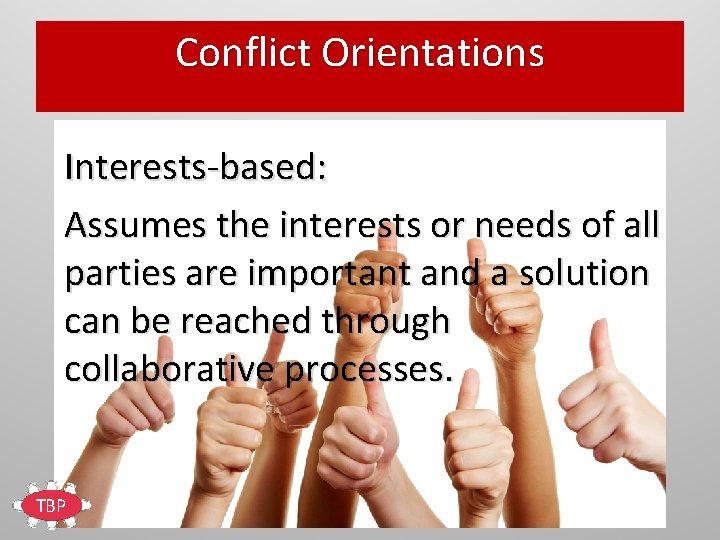 Conflict Orientations

Interests-based:

Assumes the interests or needs of all parties are important and a solution can be reached through collaborative processes.

TBP